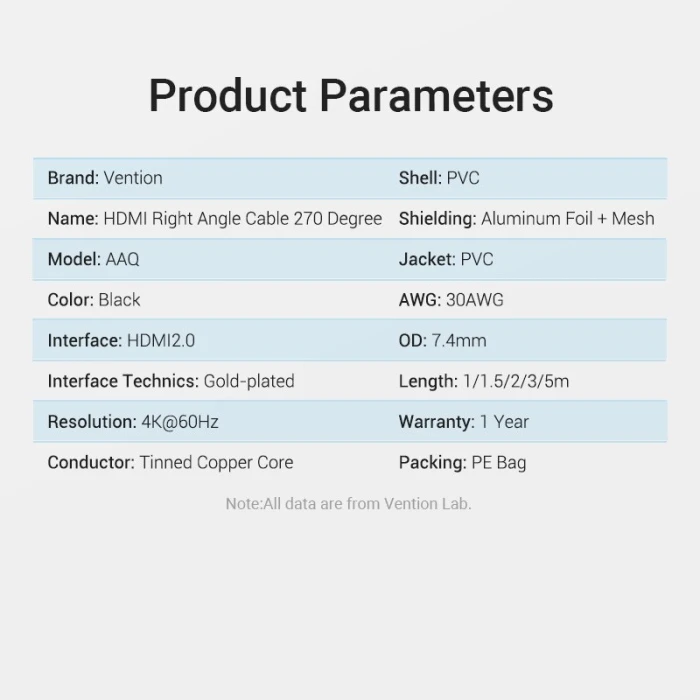 Product Parameters

| | |
|---|---|
| Brand: Vention | Shell: PVC |
| Name: HDMI Right Angle Cable 270 Degree | Shielding: Aluminum Foil + Mesh |
| Model: AAQ | Jacket: PVC |
| Color: Black | AWG: 30AWG |
| Interface: HDMI2.0 | OD: 7.4mm |
| Interface Technics: Gold-plated | Length: 1/1.5/2/3/5m |
| Resolution: 4K@60Hz | Warranty: 1 Year |
| Conductor: Tinned Copper Core | Packing: PE Bag |

Note:All data are from Vention Lab.